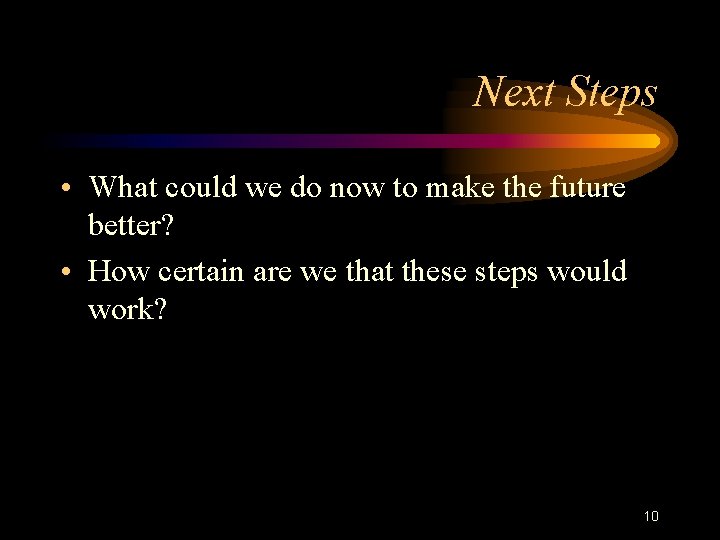 Next Steps

• What could we do now to make the future better?

• How certain are we that these steps would work?

10